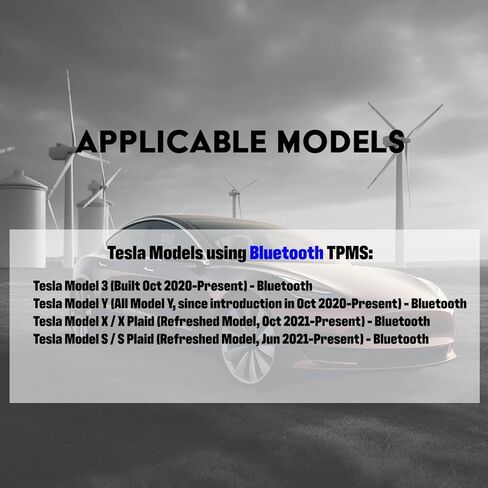 APPLICABLE MODELS

Tesla Models using Bluetooth TPMS:

Tesla Model 3 (Built Oct 2020-Present) - Bluetooth
Tesla Model Y (All Model Y, since introduction in Oct 2020-Present) - Bluetooth
Tesla Model X / X Plaid (Refreshed Model, Oct 2021-Present) - Bluetooth
Tesla Model S / S Plaid (Refreshed Model, Jun 2021-Present) - Bluetooth